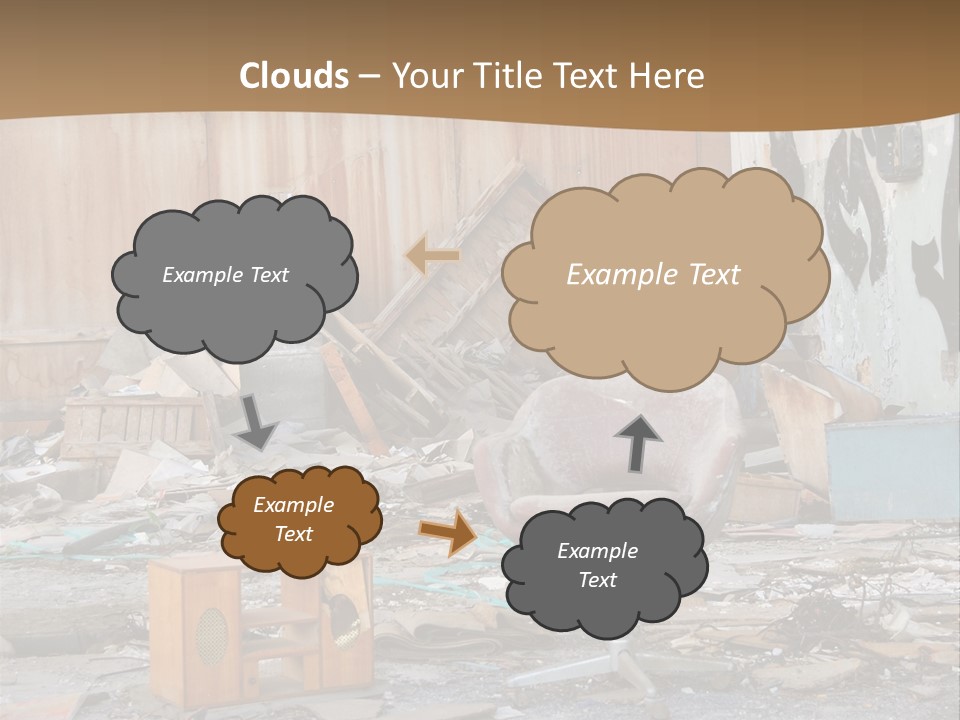 Clouds – Your Title Text Here

Example Text

Example Text

Example Text

Example Text